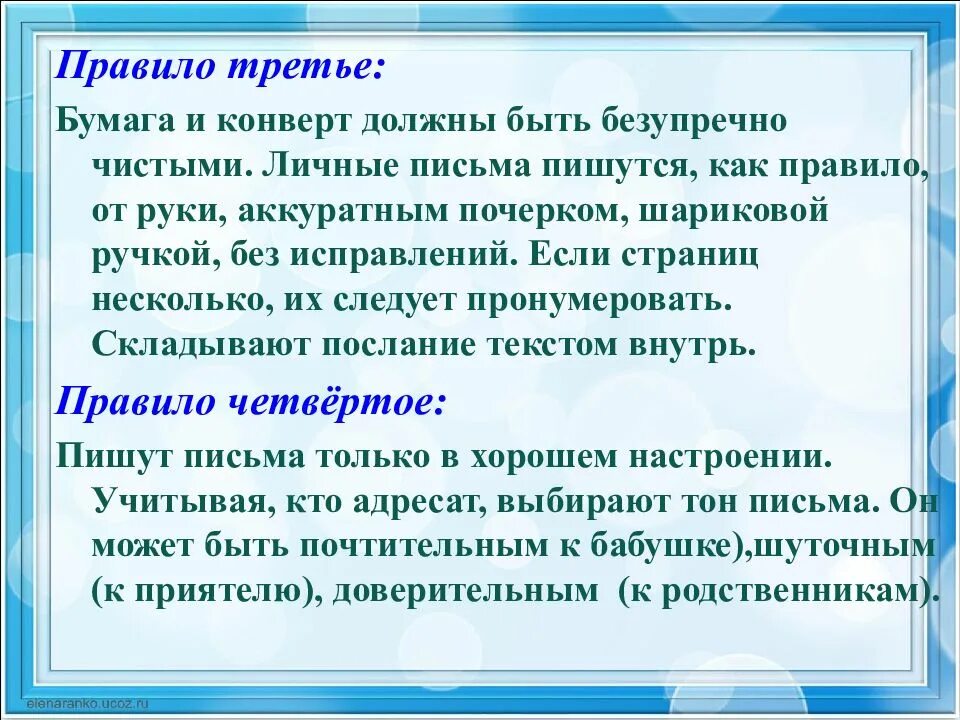 Правило третье:

Бумага и конверт должны быть безупречно чистыми. Личные письма пишутся, как правило, от руки, аккуратным почерком, шариковой ручкой, без исправлений. Если страниц несколько, их следует пронумеровать. Складывают послание текстом внутрь.

Правило четвёртое:

Пишут письма только в хорошем настроении. Учитывая, кто адресат, выбирают тон письма. Он может быть почтительным к бабушке),шуточным (к приятелю), доверительным  (к родственникам).

elenaranko.ucoz.ru